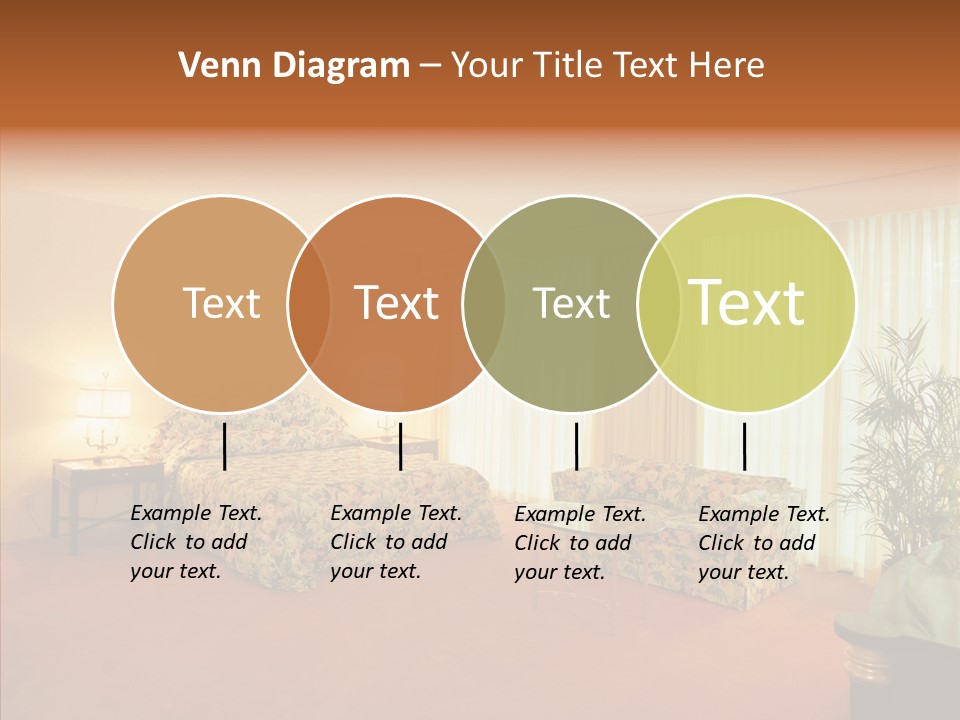 Venn Diagram – Your Title Text Here

Text

Text

Text

Text

Example Text. Click to add your text.

Example Text. Click to add your text.

Example Text. Click to add your text.

Example Text. Click to add your text.